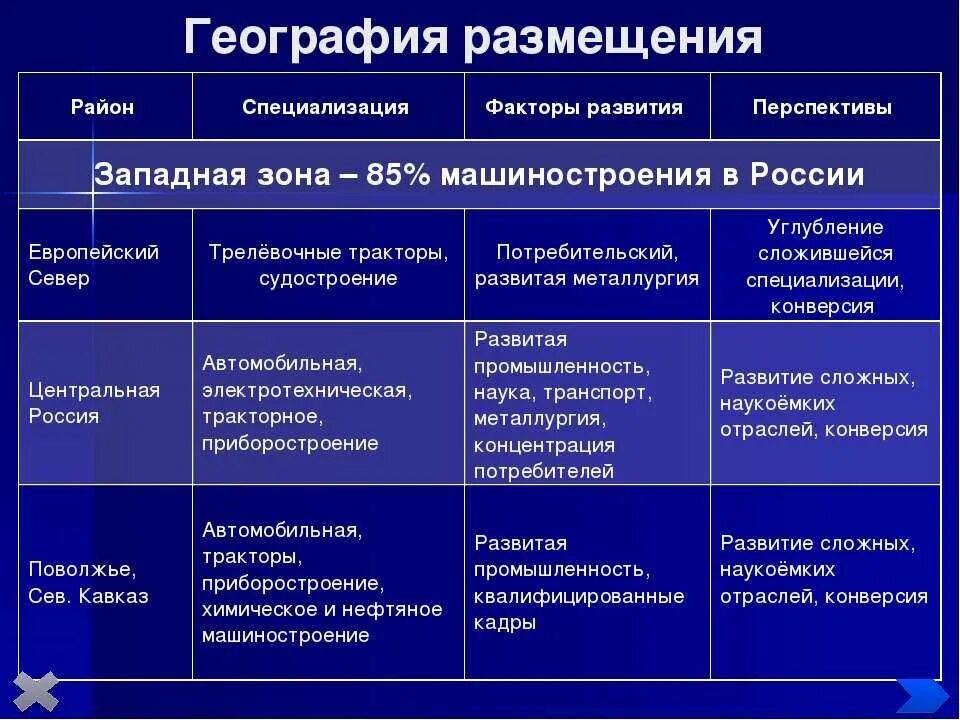 География размещения

| Район | Специализация | Факторы развития | Перспективы |
|---|---|---|---|
| Западная зона – 85% машиностроения в России | | | |
| Европейский Север | Трелёвочные тракторы, судостроение | Потребительский, развитая металлургия | Углубление сложившейся специализации, конверсия |
| Центральная Россия | Автомобильная, электротехническая, тракторное, приборостроение | Развитая промышленность, наука, транспорт, металлургия, концентрация потребителей | Развитие сложных, наукоёмких отраслей, конверсия |
| Поволжье, Сев. Кавказ | Автомобильная, тракторы, приборостроение, химическое и нефтяное машиностроение | Развитая промышленность, квалифицированные кадры | Развитие сложных, наукоёмких отраслей, конверсия |